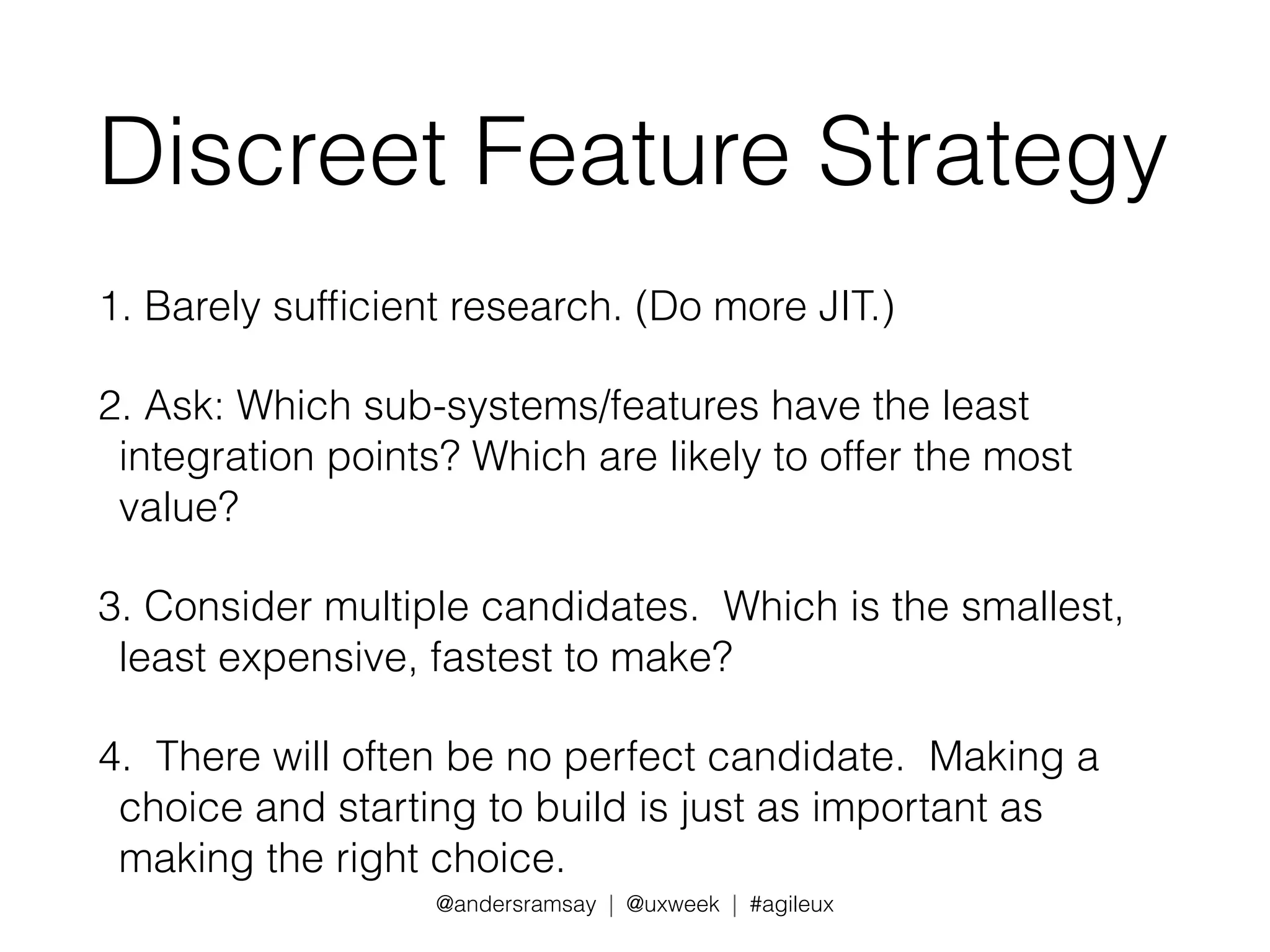 Discreet Feature Strategy

1. Barely sufficient research. (Do more JIT.)

2. Ask: Which sub-systems/features have the least integration points? Which are likely to offer the most value?

3. Consider multiple candidates.  Which is the smallest, least expensive, fastest to make?

4.  There will often be no perfect candidate.  Making a choice and starting to build is just as important as making the right choice.

@andersramsay | @uxweek | #agileux